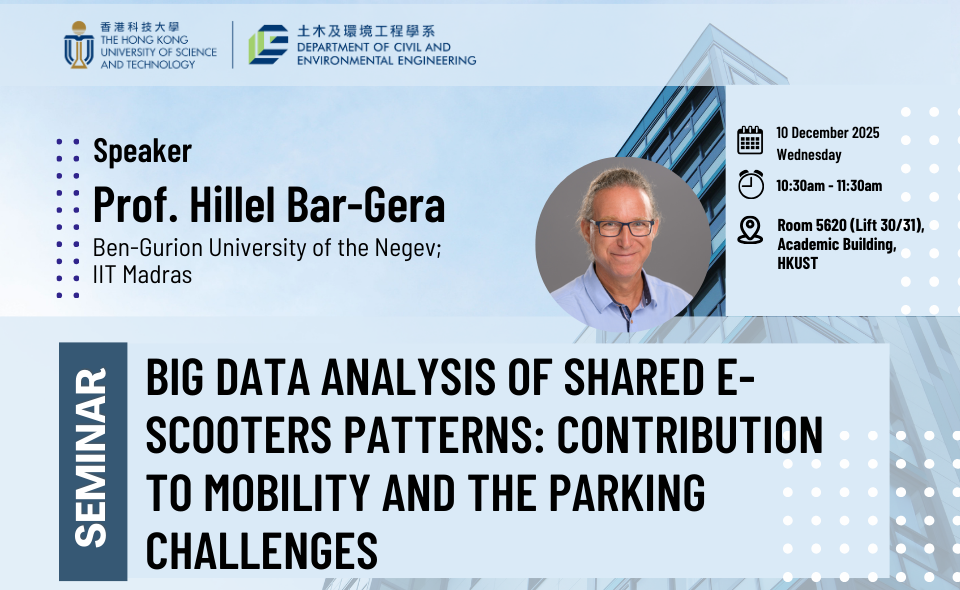 香港科技大學
THE HONG KONG UNIVERSITY OF SCIENCE AND TECHNOLOGY

土木及環境工程學系
DEPARTMENT OF CIVIL AND ENVIRONMENTAL ENGINEERING

Speaker
Prof. Hillel Bar-Gera
Ben-Gurion University of the Negev; IIT Madras

10 December 2025
Wednesday

10:30am - 11:30am

Room 5620 (Lift 30/31), Academic Building, HKUST

SEMINAR

BIG DATA ANALYSIS OF SHARED E-SCOOTERS PATTERNS: CONTRIBUTION TO MOBILITY AND THE PARKING CHALLENGES